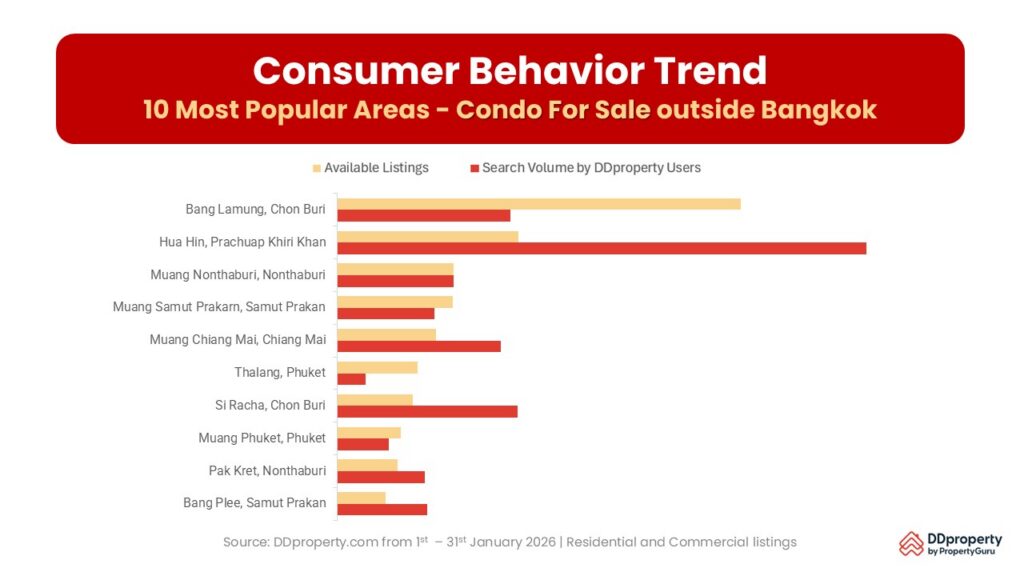 Consumer Behavior Trend
10 Most Popular Areas - Condo For Sale outside Bangkok

Available Listings
Search Volume by DDproperty Users

Bang Lamung, Chon Buri
Hua Hin, Prachuap Khiri Khan
Muang Nonthaburi, Nonthaburi
Muang Samut Prakarn, Samut Prakan
Muang Chiang Mai, Chiang Mai
Thalang, Phuket
Si Racha, Chon Buri
Muang Phuket, Phuket
Pak Kret, Nonthaburi
Bang Plee, Samut Prakan

Source: DDproperty.com from 1$^{st}$ – 31$^{st}$ January 2026 | Residential and Commercial listings

DDproperty
by PropertyGuru